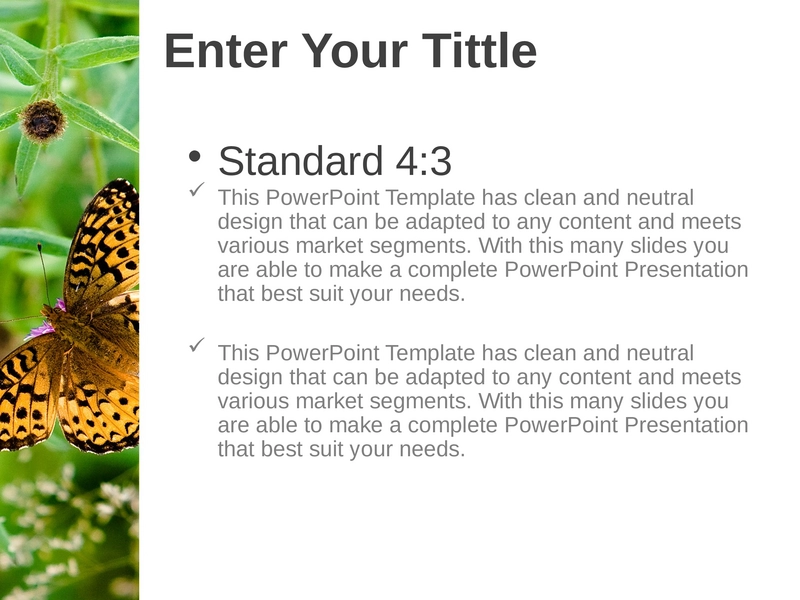 Enter Your Tittle

• Standard 4:3

✓ This PowerPoint Template has clean and neutral design that can be adapted to any content and meets various market segments. With this many slides you are able to make a complete PowerPoint Presentation that best suit your needs.

✓ This PowerPoint Template has clean and neutral design that can be adapted to any content and meets various market segments. With this many slides you are able to make a complete PowerPoint Presentation that best suit your needs.